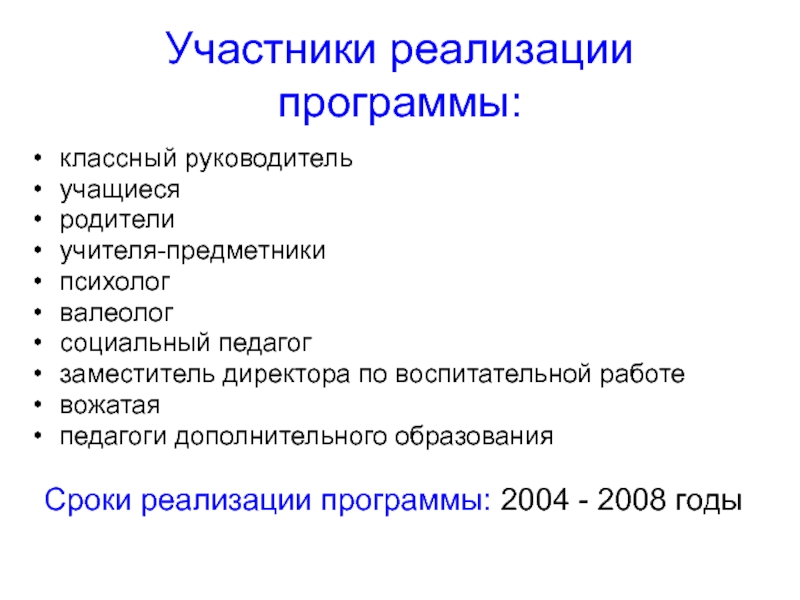 Участники реализации программы:

• классный руководитель
• учащиеся
• родители
• учителя-предметники
• психолог
• валеолог
• социальный педагог
• заместитель директора по воспитательной работе
• вожатая
• педагоги дополнительного образования

Сроки реализации программы: 2004 - 2008 годы